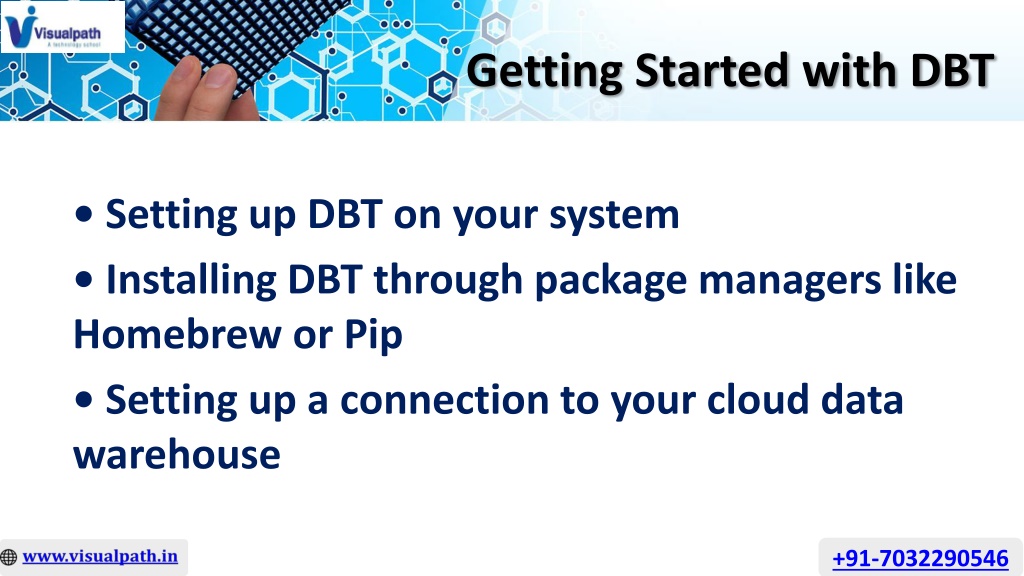 Visualpath
A technology school

Getting Started with DBT

• Setting up DBT on your system

• Installing DBT through package managers like Homebrew or Pip

• Setting up a connection to your cloud data warehouse

www.visualpath.in

+91-7032290546